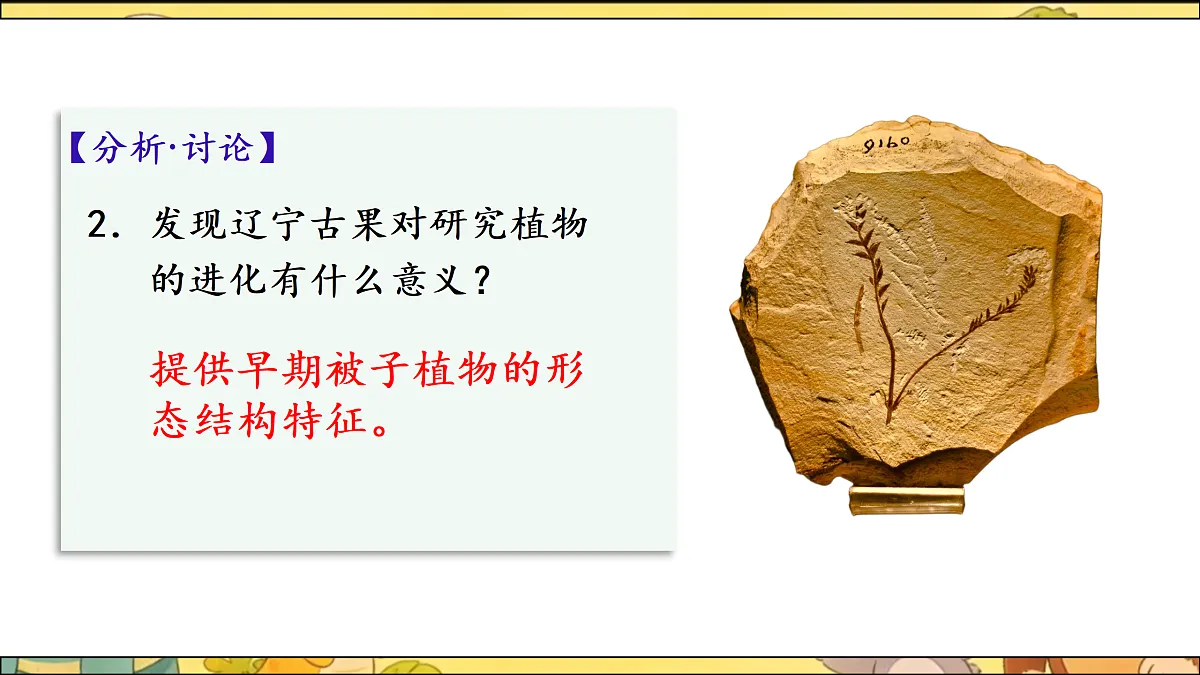 【分析·讨论】

2. 发现辽宁古果对研究植物的进化有什么意义？

提供早期被子植物的形态结构特征。

9160